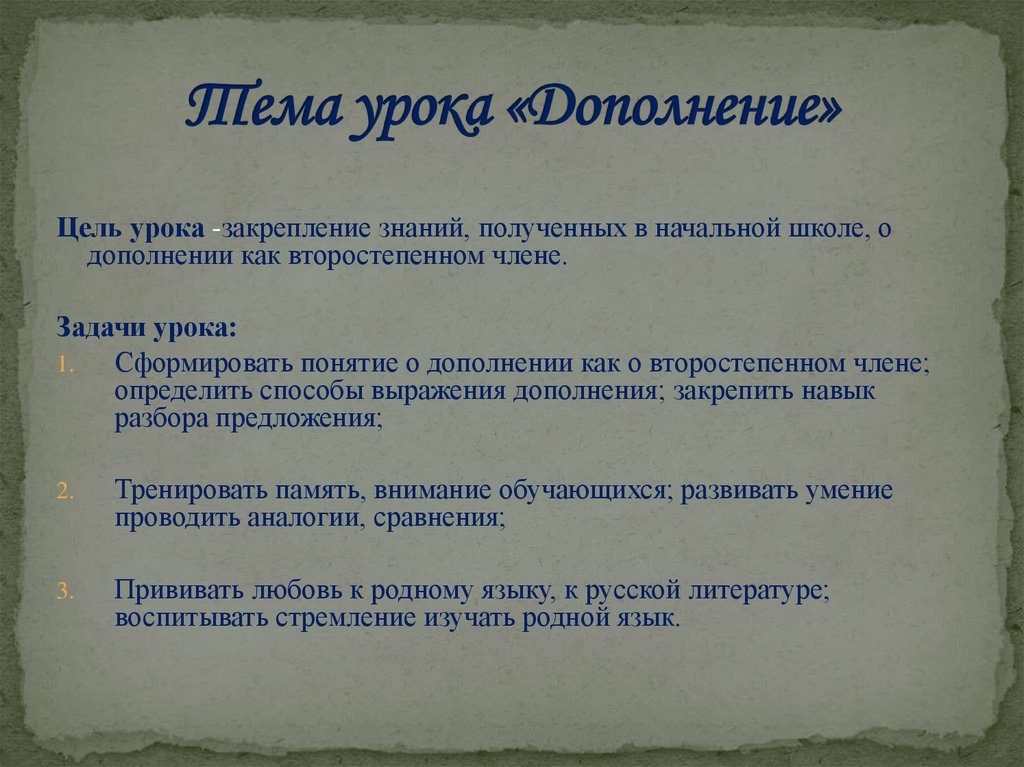 Тема урока «Дополнение»

Цель урока -закрепление знаний, полученных в начальной школе, о дополнении как второстепенном члене.

Задачи урока:

1. Сформировать понятие о дополнении как о второстепенном члене; определить способы выражения дополнения; закрепить навык разбора предложения;

2. Тренировать память, внимание обучающихся; развивать умение проводить аналогии, сравнения;

3. Прививать любовь к родному языку, к русской литературе; воспитывать стремление изучать родной язык.